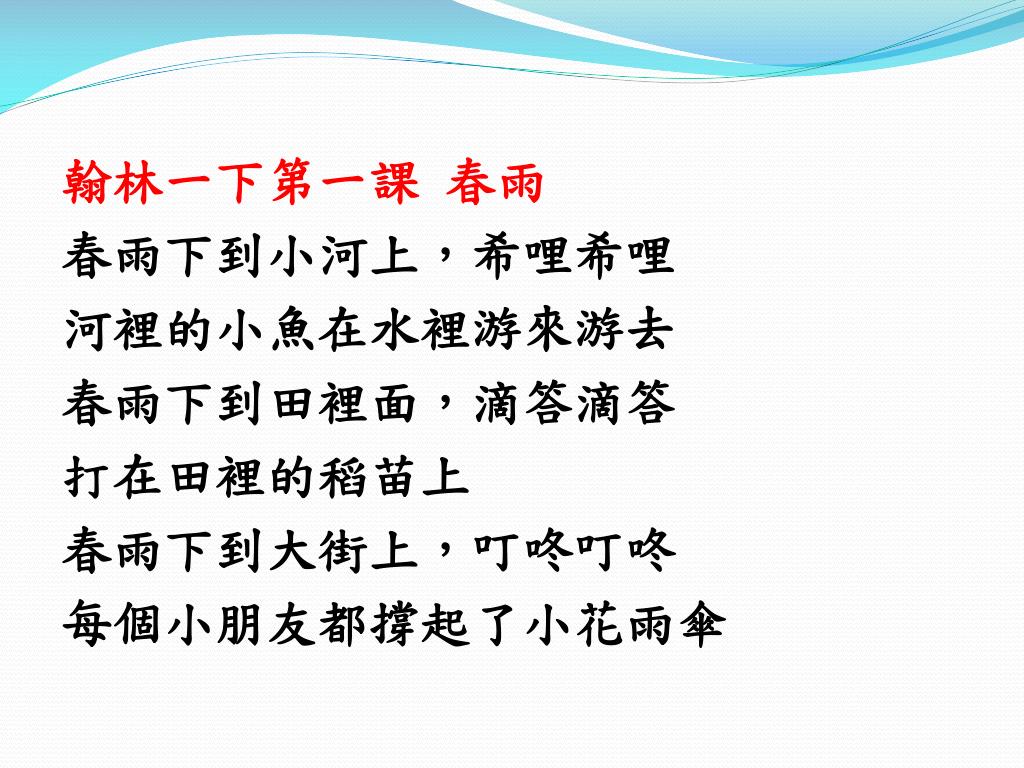 翰林一下第一課 春雨

春雨下到小河上，希哩希哩
河裡的小魚在水裡游來游去
春雨下到田裡面，滴答滴答
打在田裡的稻苗上
春雨下到大街上，叮咚叮咚
每個小朋友都撐起了小花雨傘